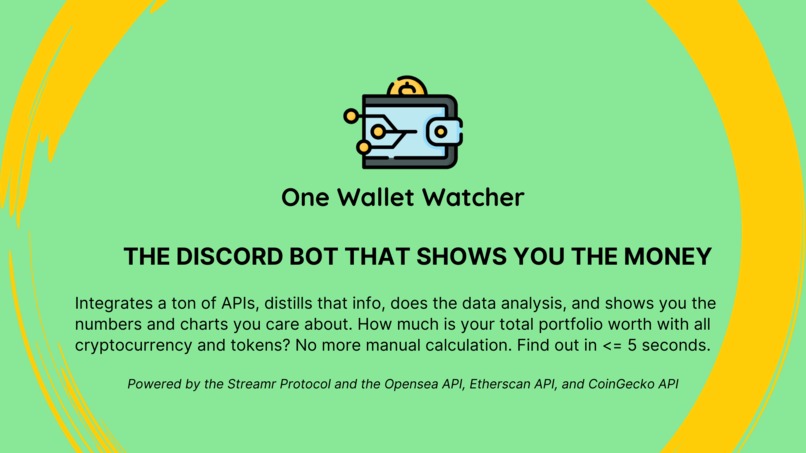 One Wallet Watcher

THE DISCORD BOT THAT SHOWS YOU THE MONEY

Integrates a ton of APIs, distills that info, does the data analysis, and shows you the numbers and charts you care about. How much is your total portfolio worth with all cryptocurrency and tokens? No more manual calculation. Find out in <= 5 seconds.

Powered by the Streamr Protocol and the Opensea API, Etherscan API, and CoinGecko API